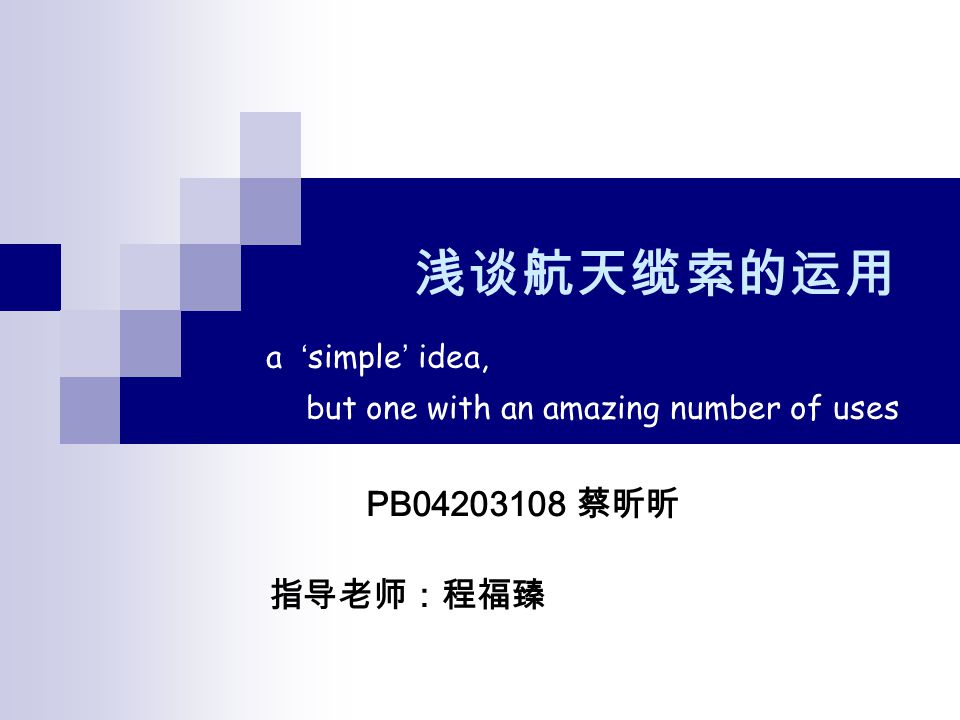 浅谈航天缆索的运用

a ‘simple’ idea,
but one with an amazing number of uses

PB04203108 蔡昕昕

指导老师：程福臻